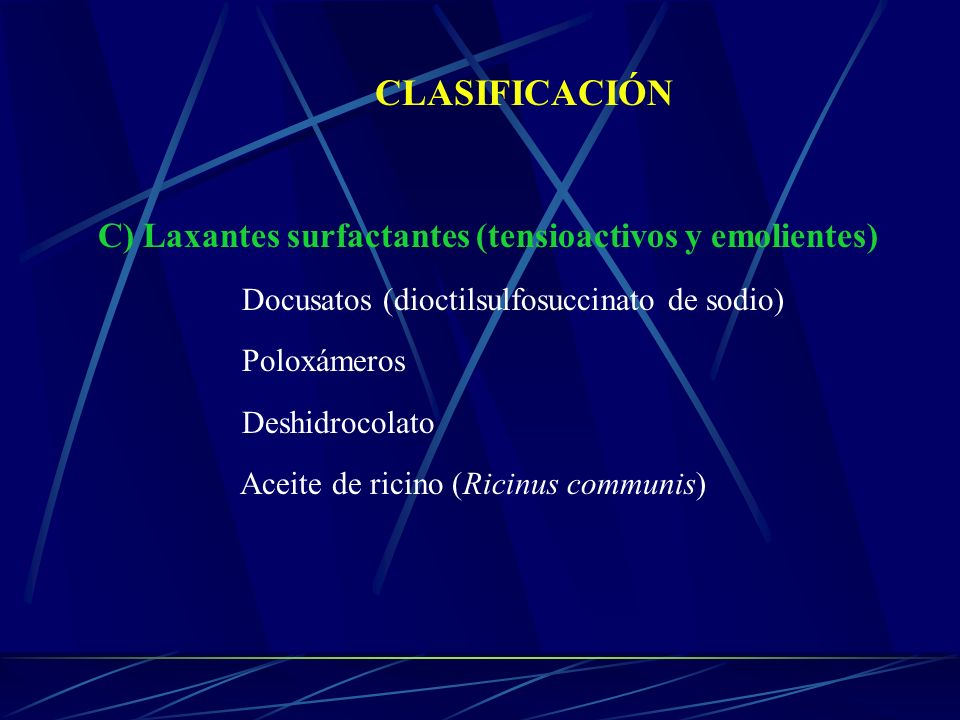 CLASIFICACIÓN

C) Laxantes surfactantes (tensioactivos y emolientes)

Docusatos (dioctilsulfosuccinato de sodio)

Poloxámeros

Deshidrocolato

Aceite de ricino (Ricinus communis)